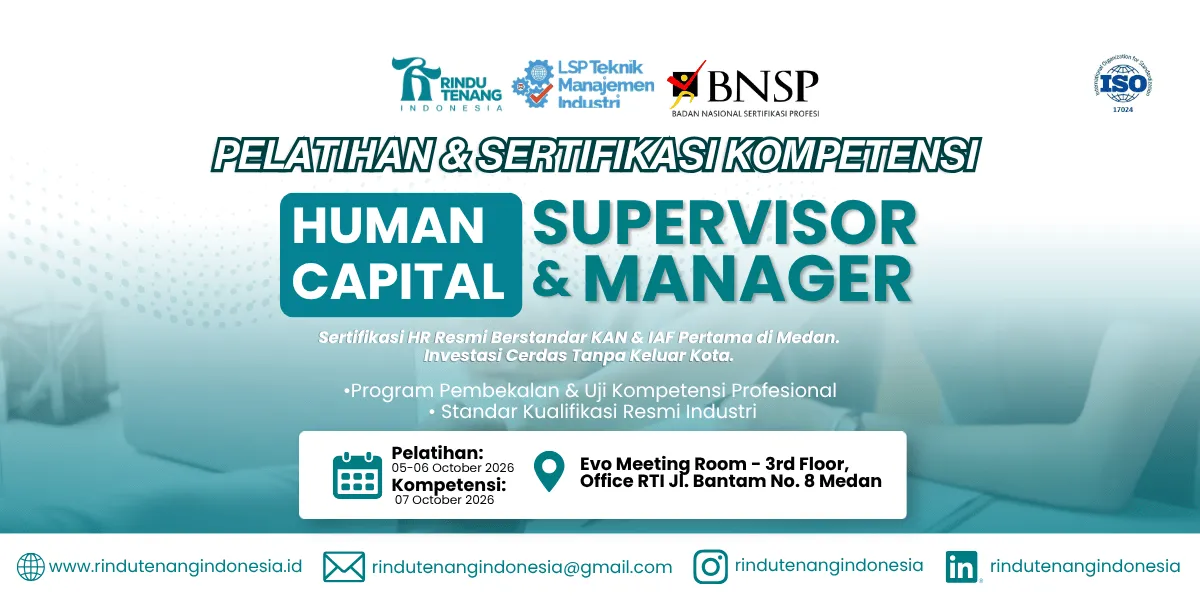 RINDU TENANG INDONESIA

LSP Teknik Manajemen Industri

BNSP
BADAN NASIONAL SERTIFIKASI PROFESI

International Organization for Standardization
ISO
17024

PELATIHAN & SERTIFIKASI KOMPETENSI

HUMAN CAPITAL SUPERVISOR & MANAGER

Sertifikasi HR Resmi Berstandar KAN & IAF Pertama di Medan. Investasi Cerdas Tanpa Keluar Kota.

•Program Pembekalan & Uji Kompetensi Profesional
• Standar Kualifikasi Resmi Industri

Pelatihan:
05-06 October 2026
Kompetensi:
07 October 2026

Evo Meeting Room - 3rd Floor, Office RTI Jl. Bantam No. 8 Medan

www.rindutenangindonesia.id
rindutenangindonesia@gmail.com
rindutenangindonesia
rindutenangindonesia